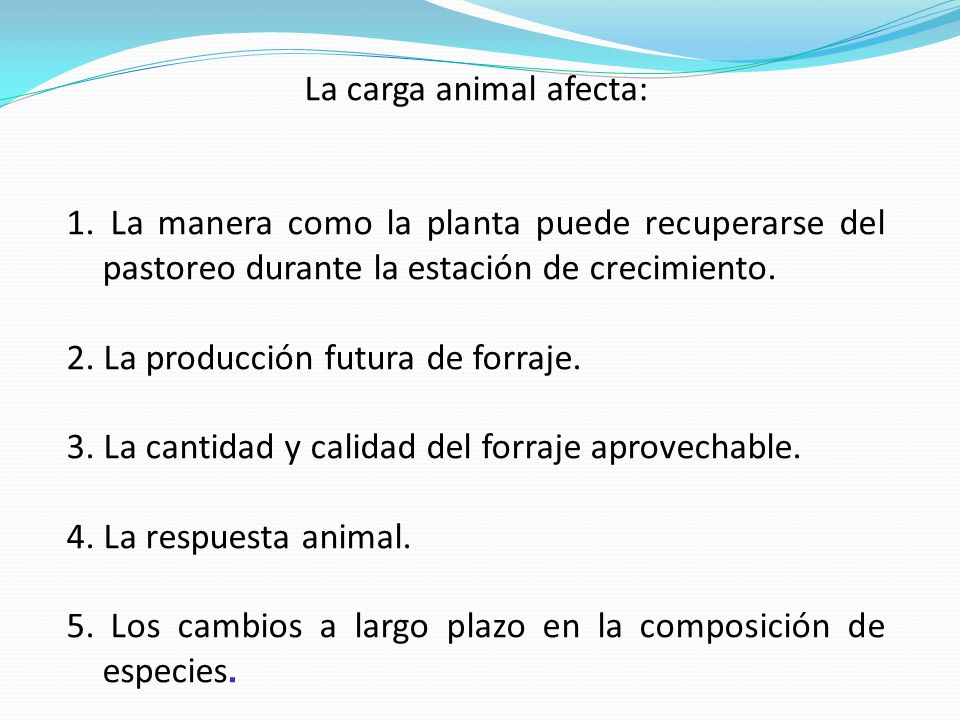 La carga animal afecta:

1. La manera como la planta puede recuperarse del pastoreo durante la estación de crecimiento.

2. La producción futura de forraje.

3. La cantidad y calidad del forraje aprovechable.

4. La respuesta animal.

5. Los cambios a largo plazo en la composición de especies.